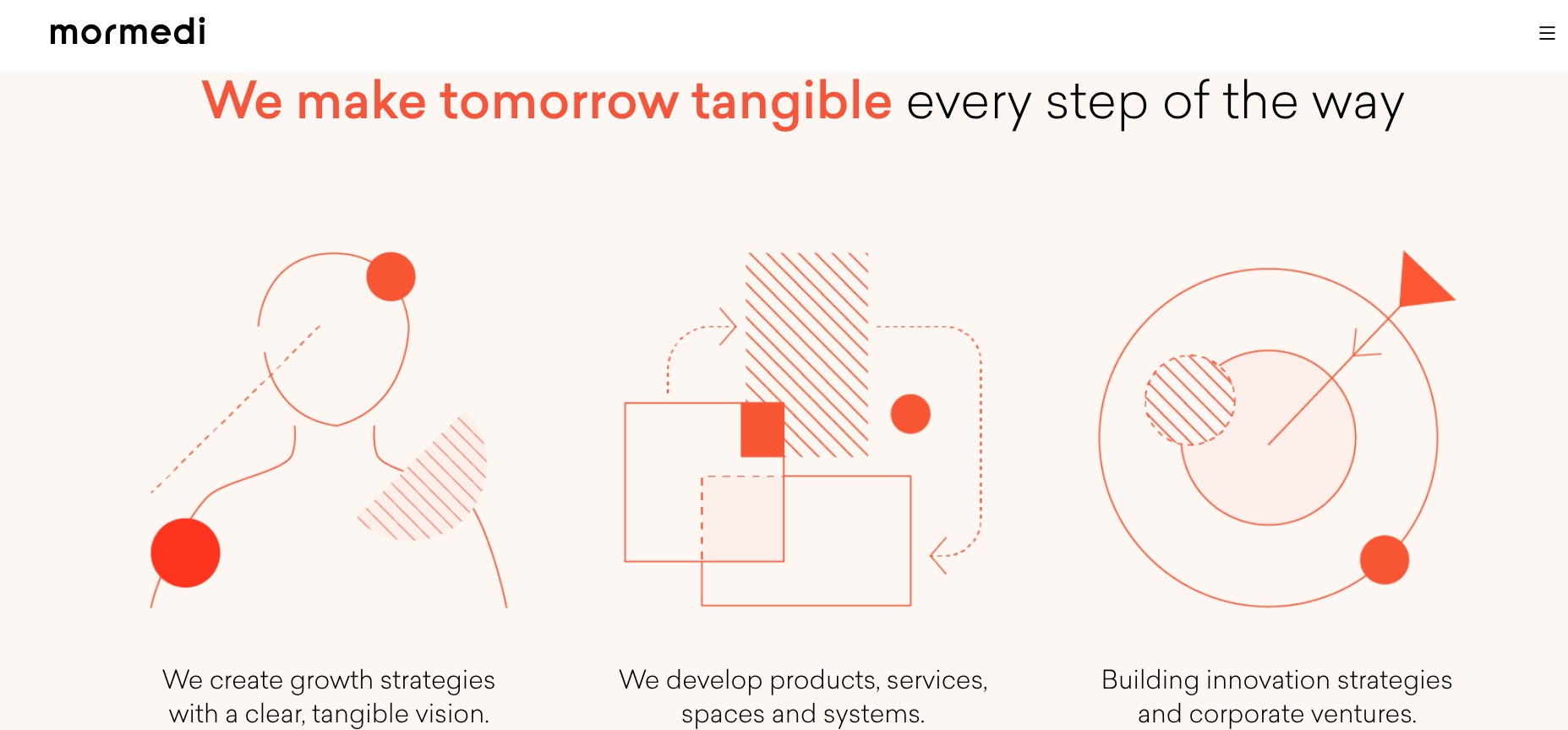 mormedi

We make tomorrow tangible every step of the way

We create growth strategies with a clear, tangible vision.

We develop products, services, spaces and systems.

Building innovation strategies and corporate ventures.